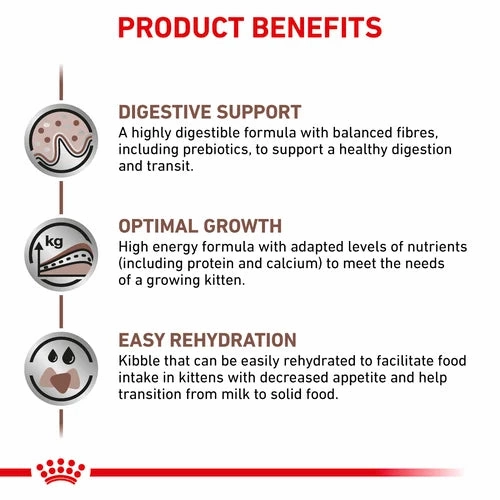 PRODUCT BENEFITS

DIGESTIVE SUPPORT
A highly digestible formula with balanced fibres, including prebiotics, to support a healthy digestion and transit.

kg

OPTIMAL GROWTH
High energy formula with adapted levels of nutrients (including protein and calcium) to meet the needs of a growing kitten.

EASY REHYDRATION
Kibble that can be easily rehydrated to facilitate food intake in kittens with decreased appetite and help transition from milk to solid food.